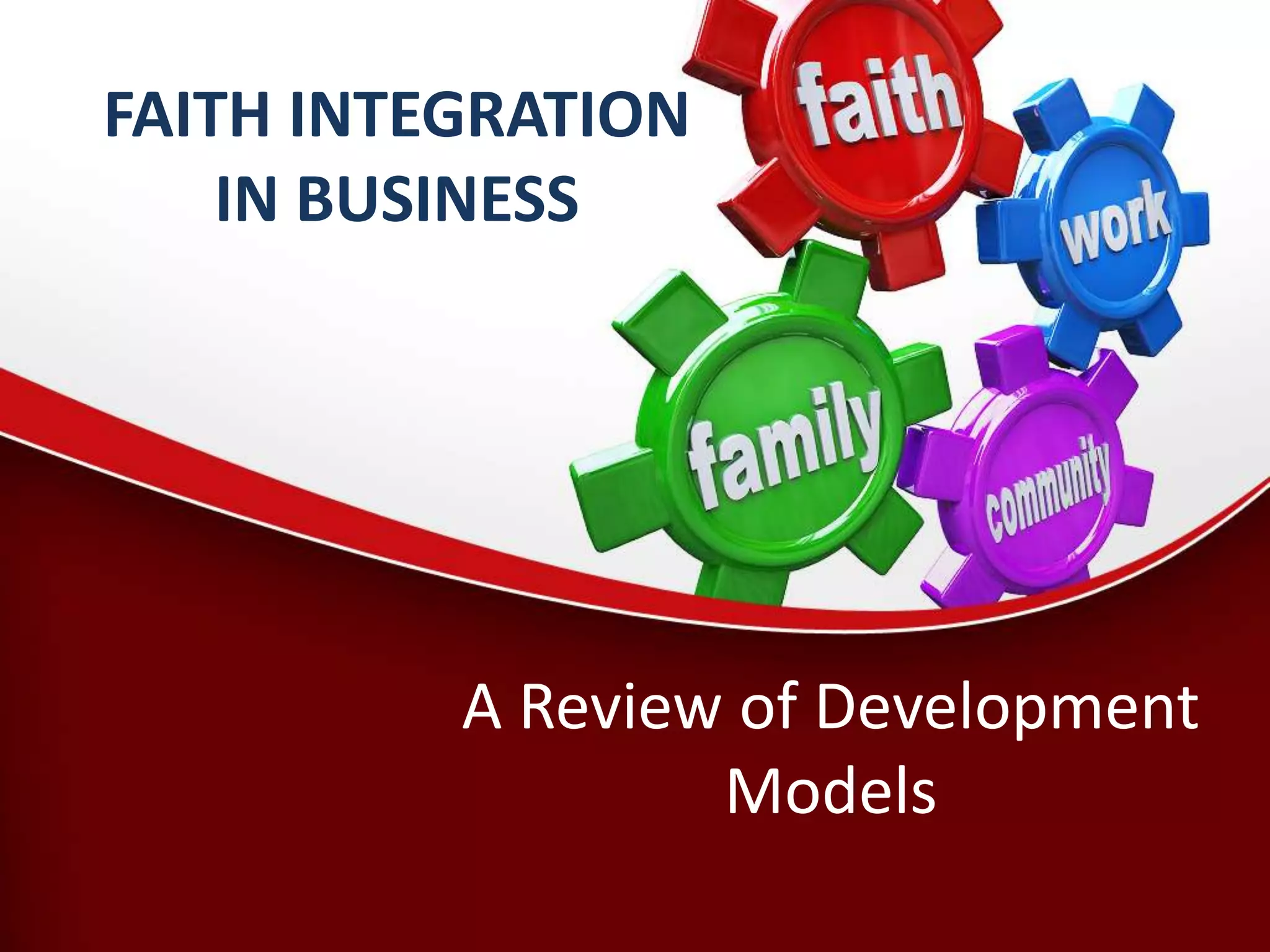 FAITH INTEGRATION IN BUSINESS

faith

work

family

community

A Review of Development Models